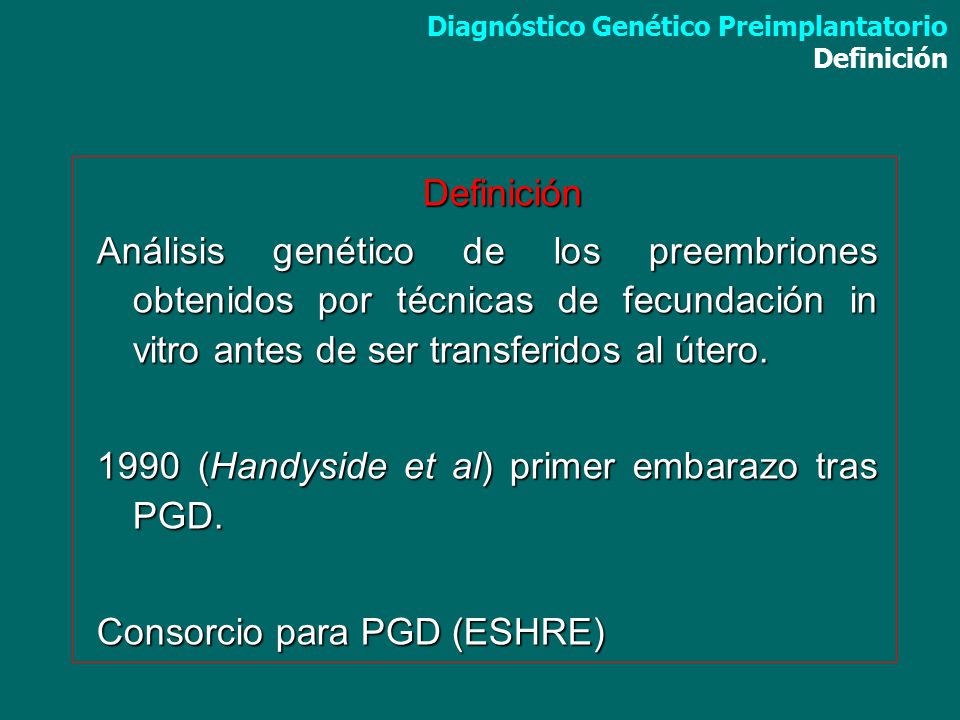 Diagnóstico Genético Preimplantatorio
Definición

Definición

Análisis genético de los preembriones obtenidos por técnicas de fecundación in vitro antes de ser transferidos al útero.

1990 (Handyside et al) primer embarazo tras PGD.

Consorcio para PGD (ESHRE)